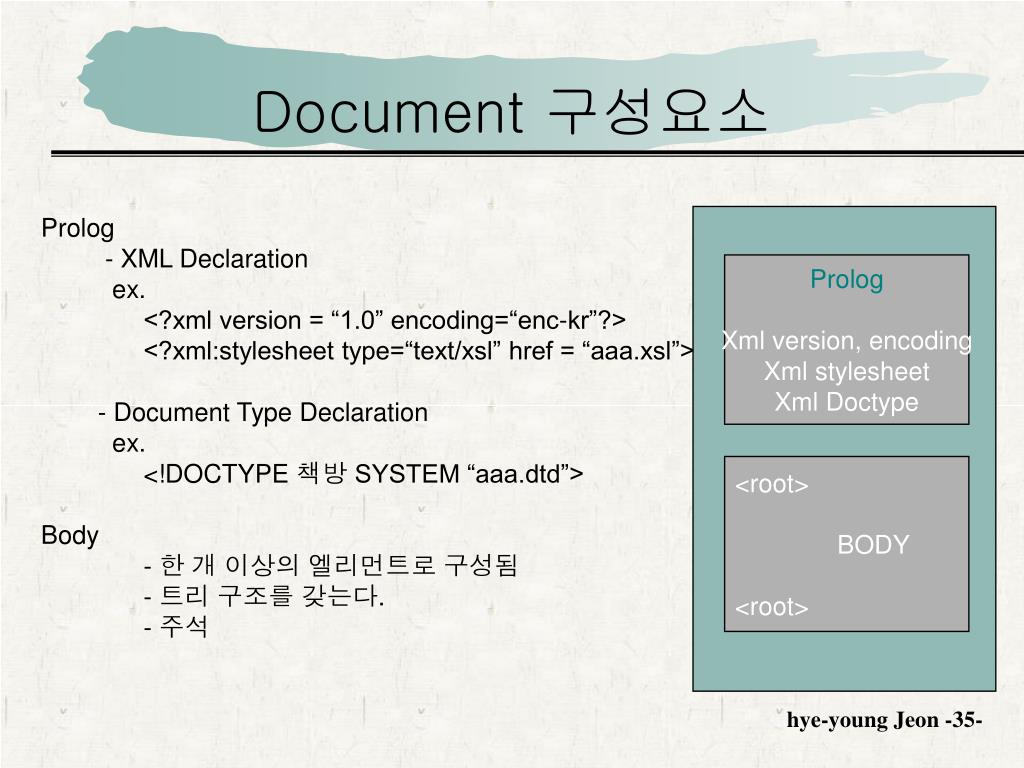 Document 구성요소

Prolog
- XML Declaration
ex.
<?xml version = “1.0” encoding=“enc-kr”?>
<?xml:stylesheet type=“text/xsl” href = “aaa.xsl”>

- Document Type Declaration
ex.
<!DOCTYPE 책방 SYSTEM “aaa.dtd”>

Body
- 한 개 이상의 엘리먼트로 구성됨
- 트리 구조를 갖는다.
- 주석

Prolog

Xml version, encoding
Xml stylesheet
Xml Doctype

<root>

BODY

<root>

hye-young Jeon -35-